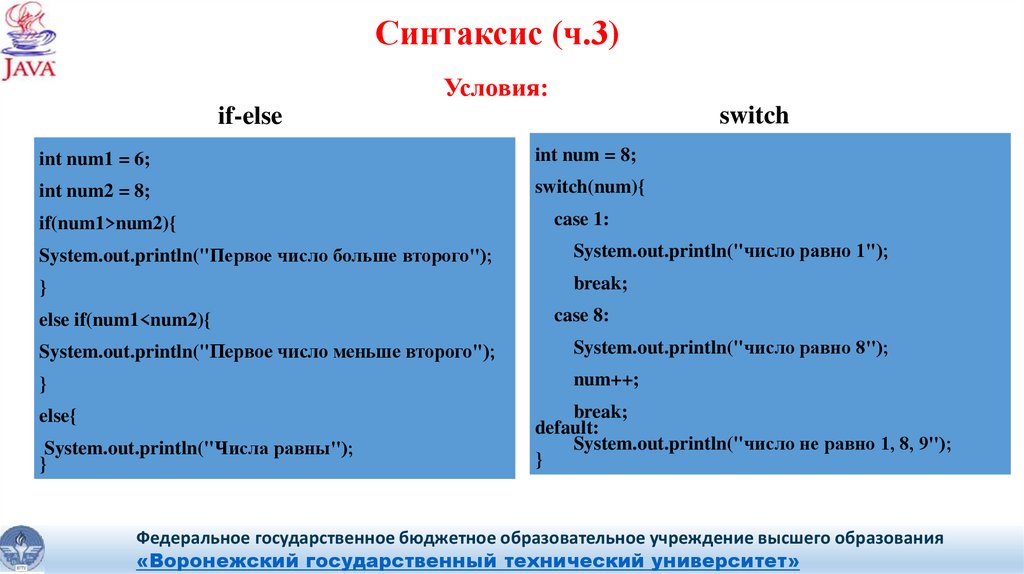 JAVA

Синтаксис (ч.3)

Условия:

if-else

int num1 = 6;
int num2 = 8;
if(num1>num2){
System.out.println("Первое число больше второго");
}
else if(num1<num2){
System.out.println("Первое число меньше второго");
}
else{
System.out.println("Числа равны");
}

switch

int num = 8;
switch(num){
case 1:
System.out.println("число равно 1");
break;
case 8:
System.out.println("число равно 8");
num++;
break;
default:
System.out.println("число не равно 1, 8, 9");
}

Федеральное государственное бюджетное образовательное учреждение высшего образования
«Воронежский государственный технический университет»